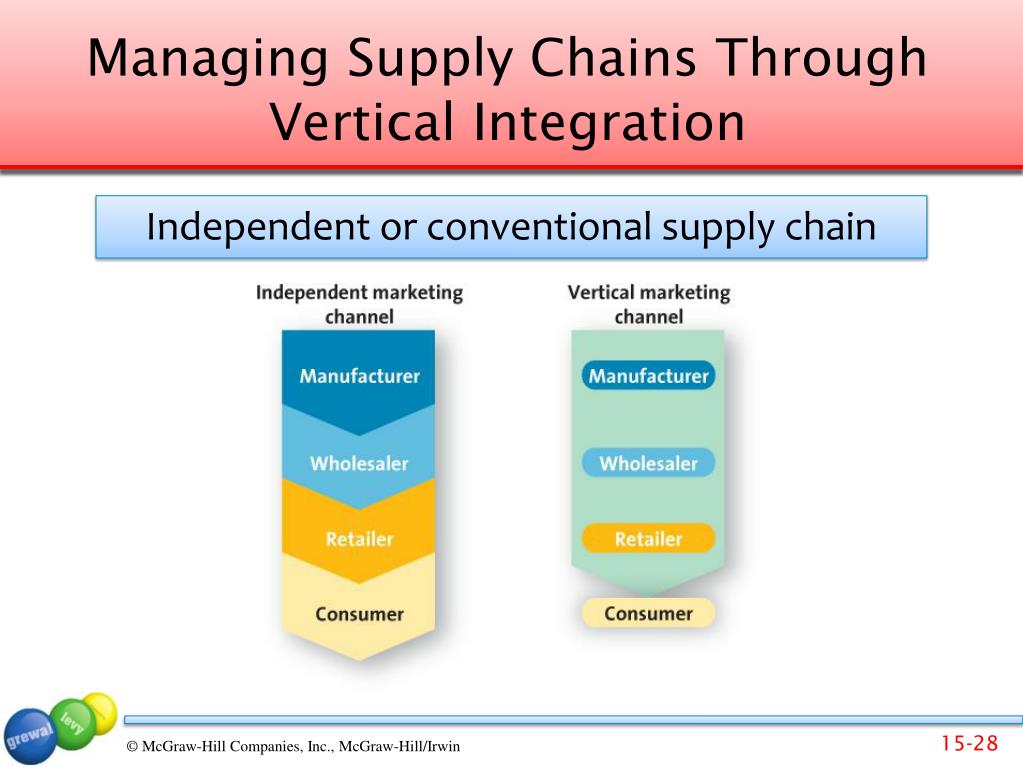 Managing Supply Chains Through Vertical Integration

Independent or conventional supply chain

Independent marketing channel

Manufacturer

Wholesaler

Retailer

Consumer

Vertical marketing channel

Manufacturer

Wholesaler

Retailer

Consumer

grewal levy

© McGraw-Hill Companies, Inc., McGraw-Hill/Irwin

15-28